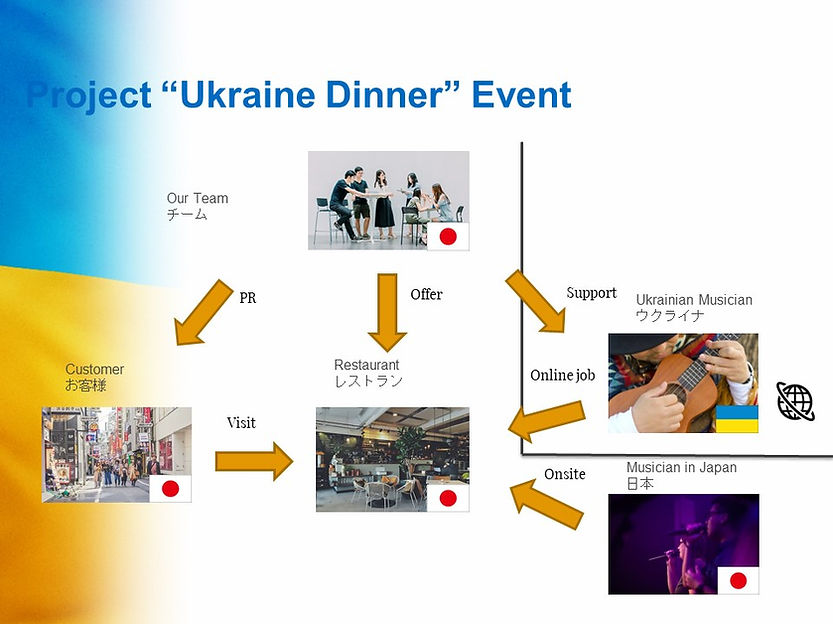 Project “Ukraine Dinner” Event

Our Team
チーム

PR

Offer

Support

Ukrainian Musician
ウクライナ

Customer
お客様

Restaurant
レストラン

Online job

Visit

Onsite

Musician in Japan
日本